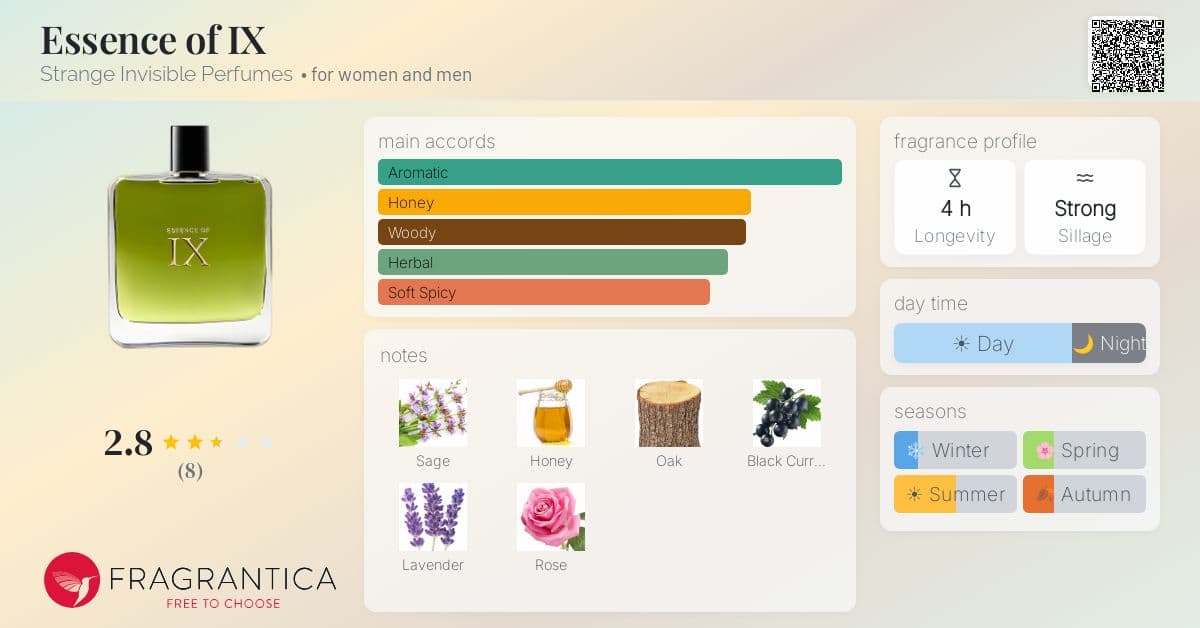 Essence of IX

Strange Invisible Perfumes • for women and men

ESSENCE OF
IX

2.8
(8)

FRAGRANTICA
FREE TO CHOOSE

main accords
Aromatic
Honey
Woody
Herbal
Soft Spicy

notes
Sage
Honey
Oak
Black Curr...
Lavender
Rose

fragrance profile
4 h
Longevity
Strong
Sillage

day time
Day
Night

seasons
Winter
Spring
Summer
Autumn